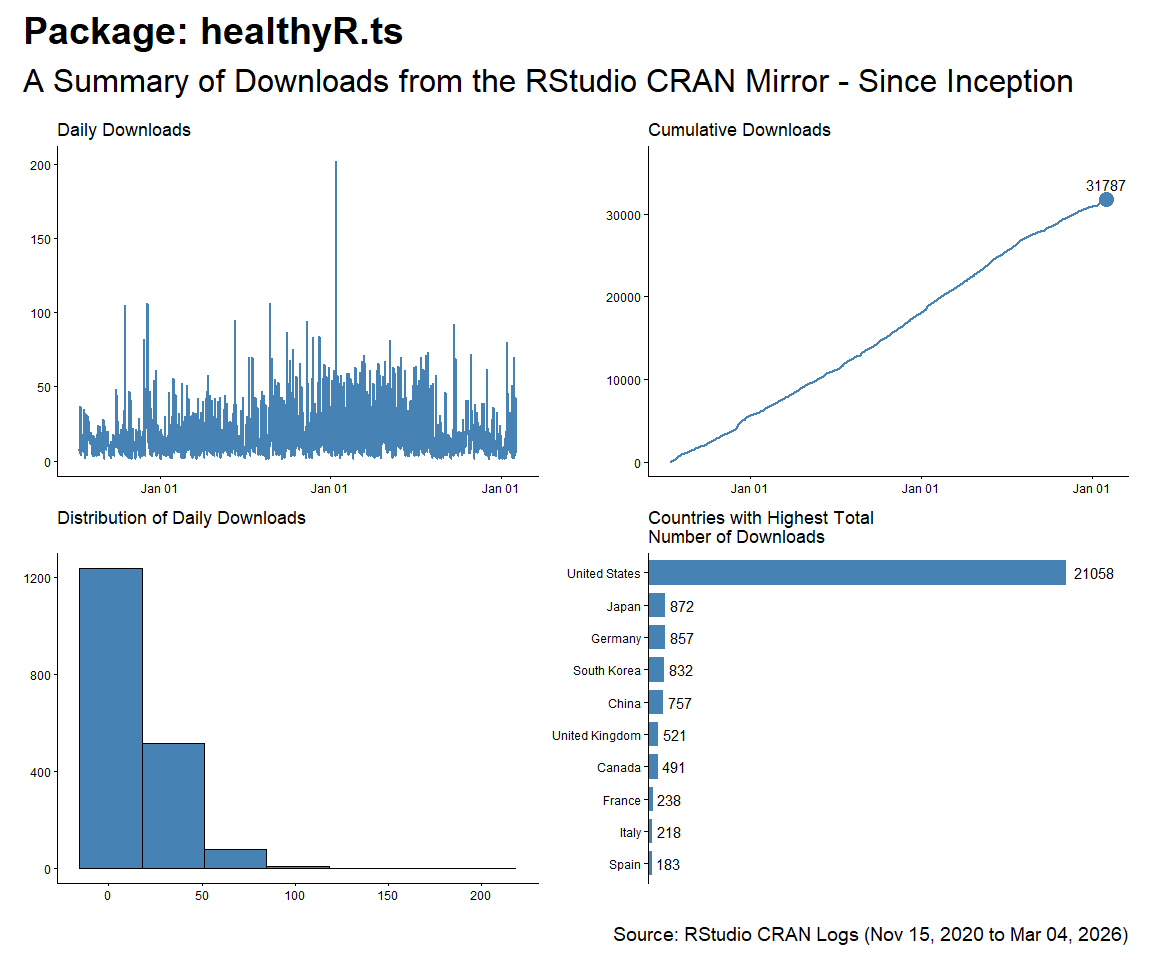 Package: healthyR.ts
A Summary of Downloads from the RStudio CRAN Mirror - Since Inception

Daily Downloads
200
150
100
50
0
Jan 01
Jan 01
Jan 01

Cumulative Downloads
31787
30000
20000
10000
0
Jan 01
Jan 01
Jan 01

Distribution of Daily Downloads
1200
800
400
0
0
50
100
150
200

Countries with Highest Total Number of Downloads
United States 21058
Japan 872
Germany 857
South Korea 832
China 757
United Kingdom 521
Canada 491
France 238
Italy 218
Spain 183

Source: RStudio CRAN Logs (Nov 15, 2020 to Mar 04, 2026)